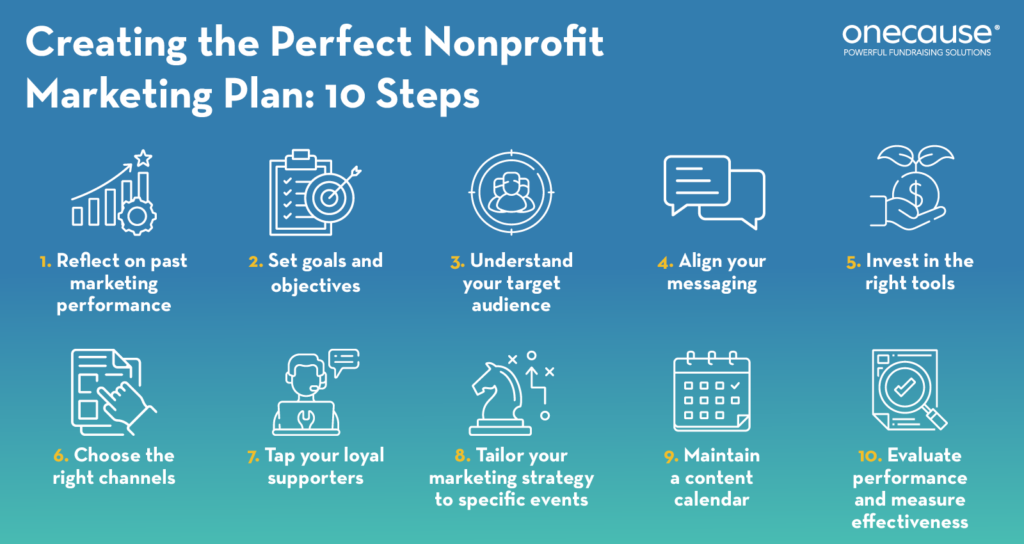 Creating the Perfect Nonprofit Marketing Plan: 10 Steps

onecause®
POWERFUL FUNDRAISING SOLUTIONS

1. Reflect on past marketing performance

2. Set goals and objectives

3. Understand your target audience

4. Align your messaging

5. Invest in the right tools

6. Choose the right channels

7. Tap your loyal supporters

8. Tailor your marketing strategy to specific events

9. Maintain a content calendar

10. Evaluate performance and measure effectiveness